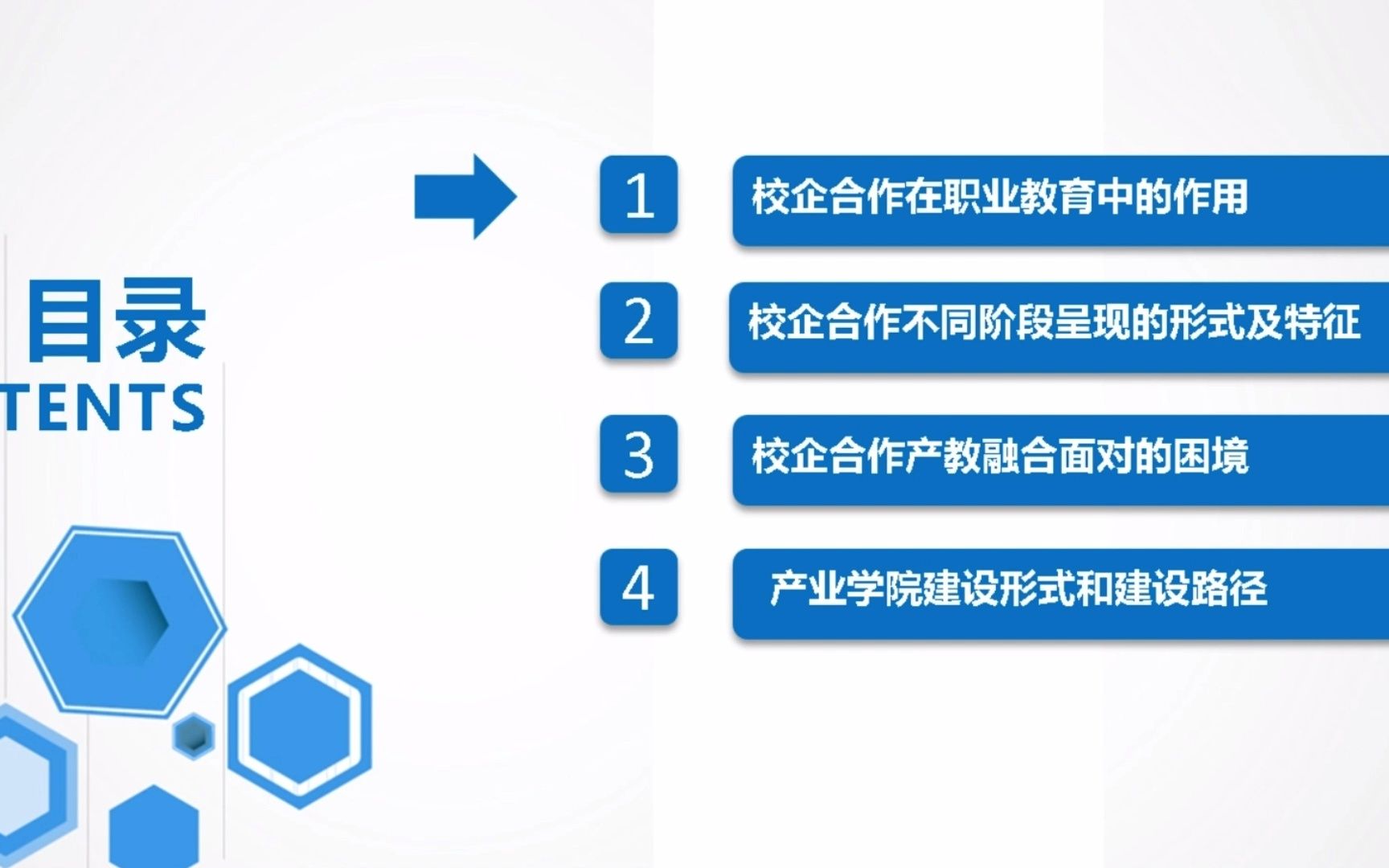 目录
TENTS

1 校企合作在职业教育中的作用

2 校企合作不同阶段呈现的形式及特征

3 校企合作产教融合面对的困境

4 产业学院建设形式和建设路径